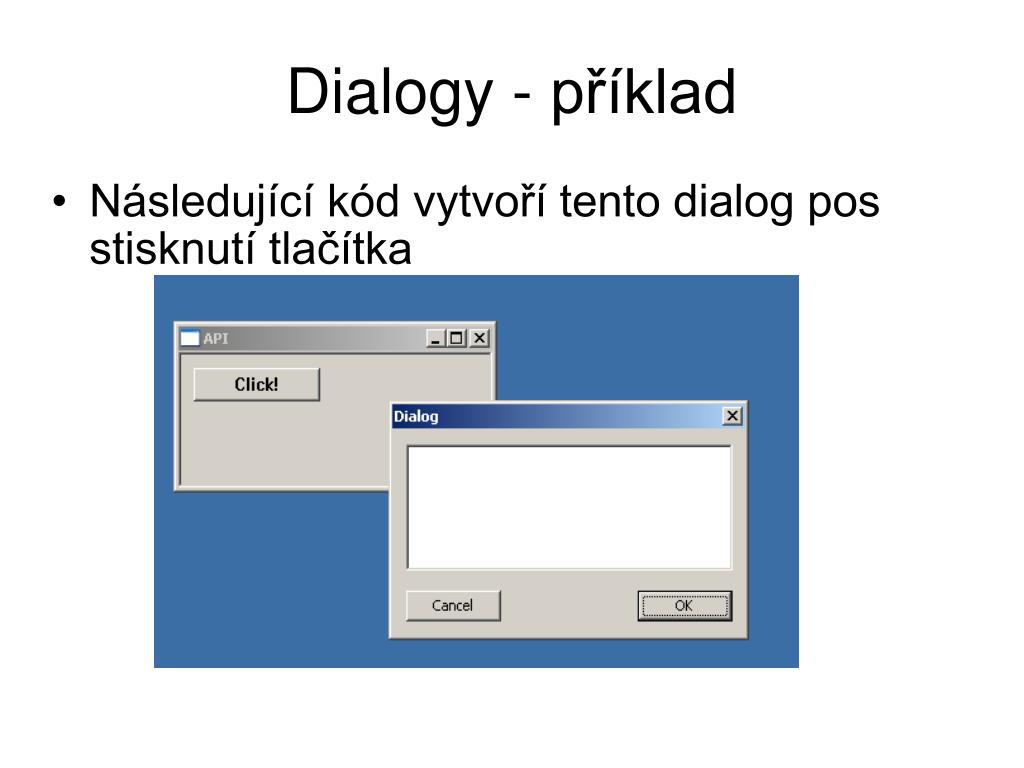 Dialogy - příklad

• Následující kód vytvoří tento dialog pos stisknutí tlačítka

API

Click!

Dialog

Cancel

OK